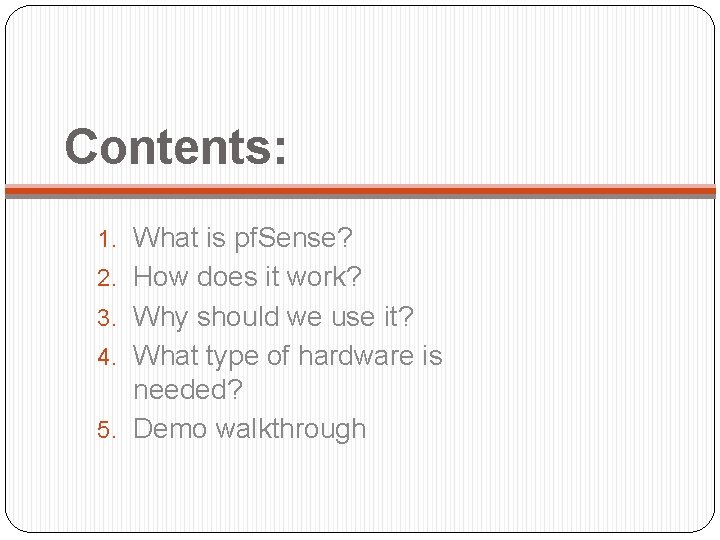 Contents:

1. What is pfSense?
2. How does it work?
3. Why should we use it?
4. What type of hardware is needed?
5. Demo walkthrough